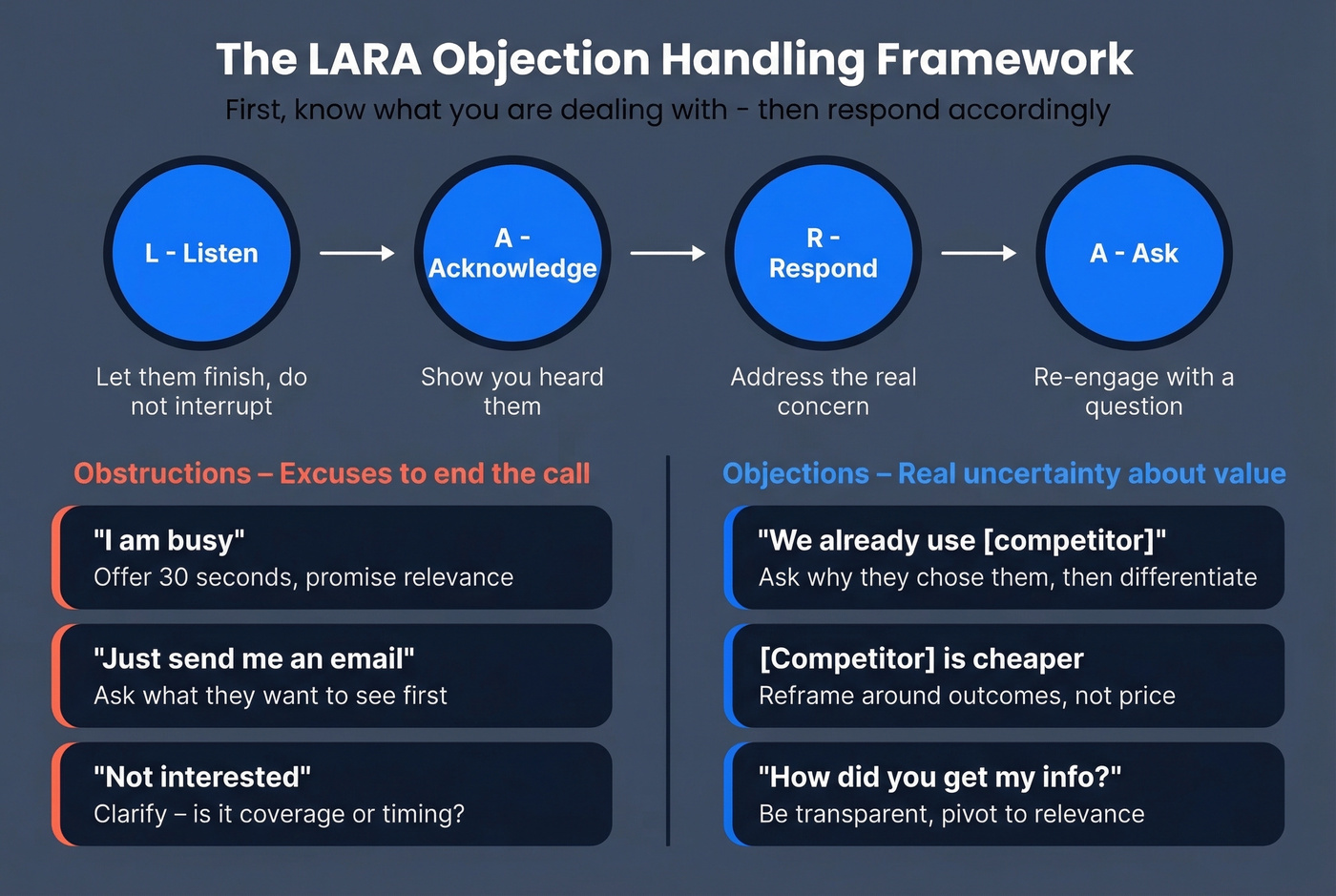 The LARA Objection Handling Framework

First, know what you are dealing with - then respond accordingly

L - Listen

Let them finish, do not interrupt

A - Acknowledge

Show you heard them

R - Respond

Address the real concern

A - Ask

Re-engage with a question

Obstructions – Excuses to end the call

"I am busy"
Offer 30 seconds, promise relevance

"Just send me an email"
Ask what they want to see first

"Not interested"
Clarify – is it coverage or timing?

Objections – Real uncertainty about value

"We already use [competitor]"
Ask why they chose them, then differentiate

[Competitor] is cheaper
Reframe around outcomes, not price

"How did you get my info?"
Be transparent, pivot to relevance